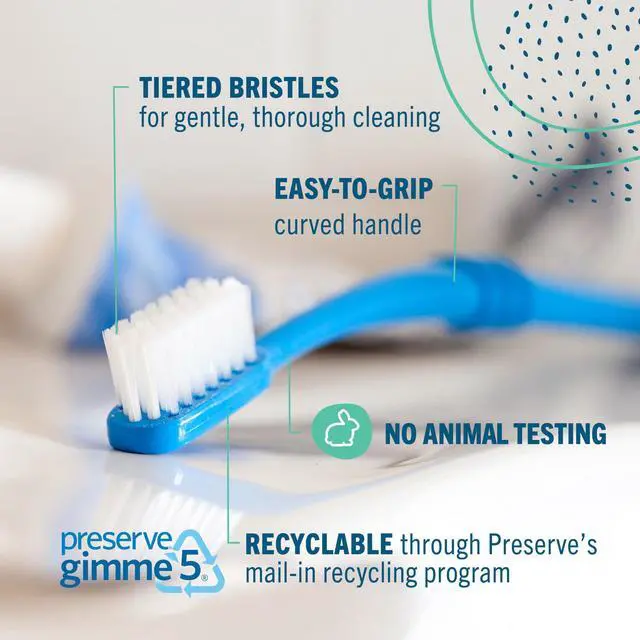 TIERED BRISTLES
for gentle, thorough cleaning

EASY-TO-GRIP
curved handle

NO ANIMAL TESTING

preserve gimme 5®

RECYCLABLE through Preserve's mail-in recycling program